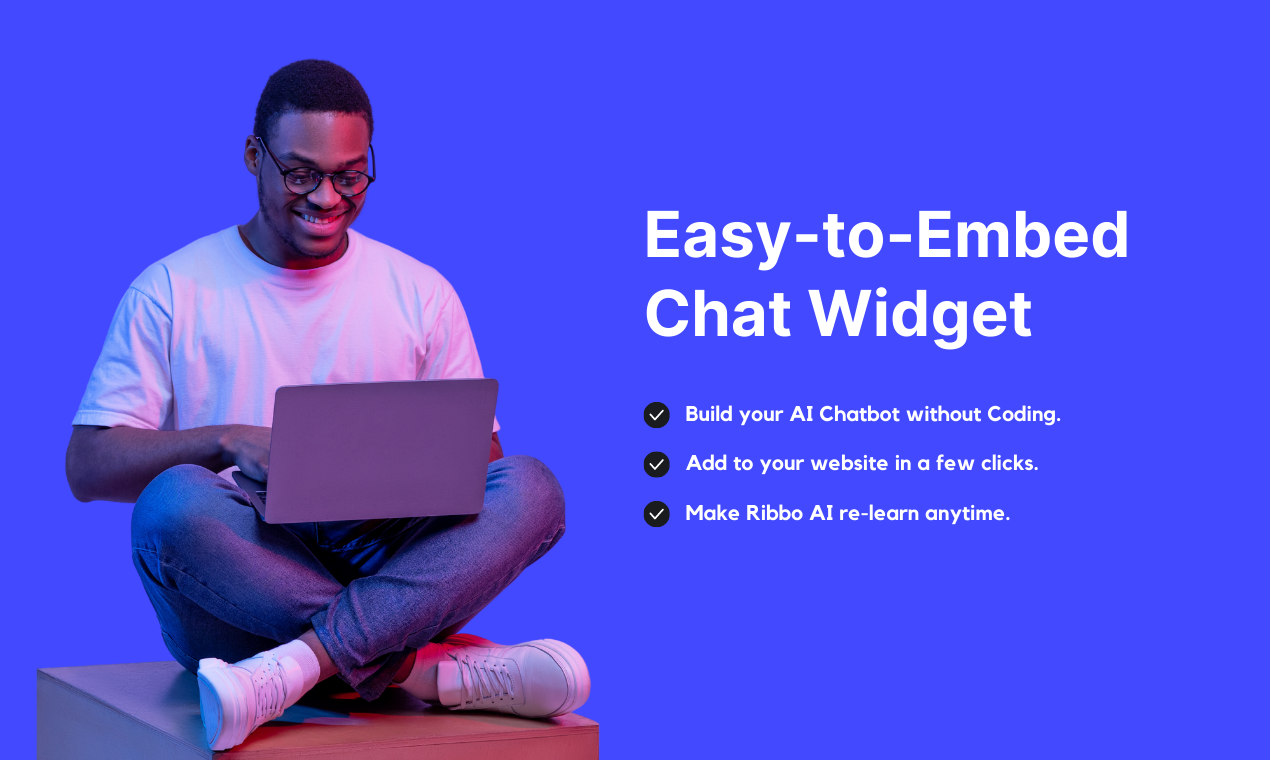 Easy-to-Embed Chat Widget

Build your AI Chatbot without Coding.

Add to your website in a few clicks.

Make Ribbo AI re-learn anytime.